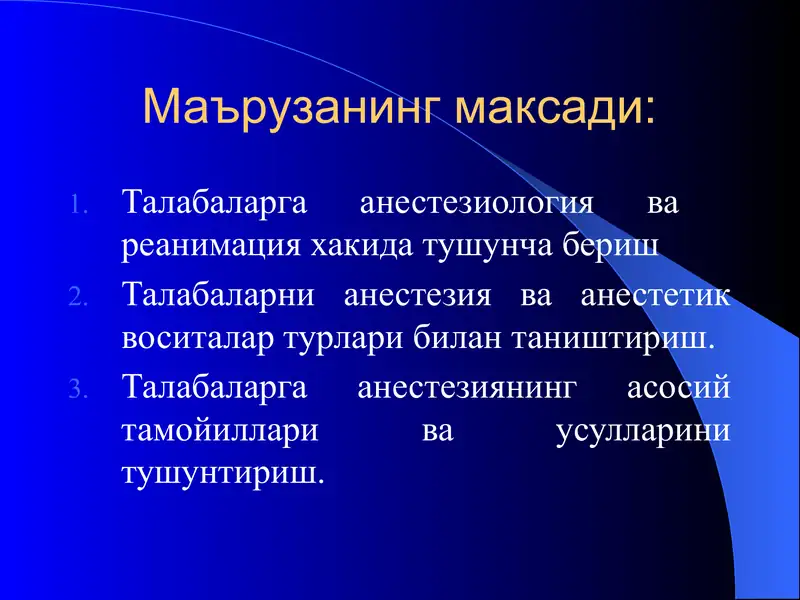 Маърузанинг максади:

1. Талабаларга анестезиология ва реанимация хакида тушунча бериш

2. Талабаларни анестезия ва анестетик воситалар турлари билан таништириш.

3. Талабаларга анестезиянинг асосий тамойиллари ва усулларини тушунтириш.